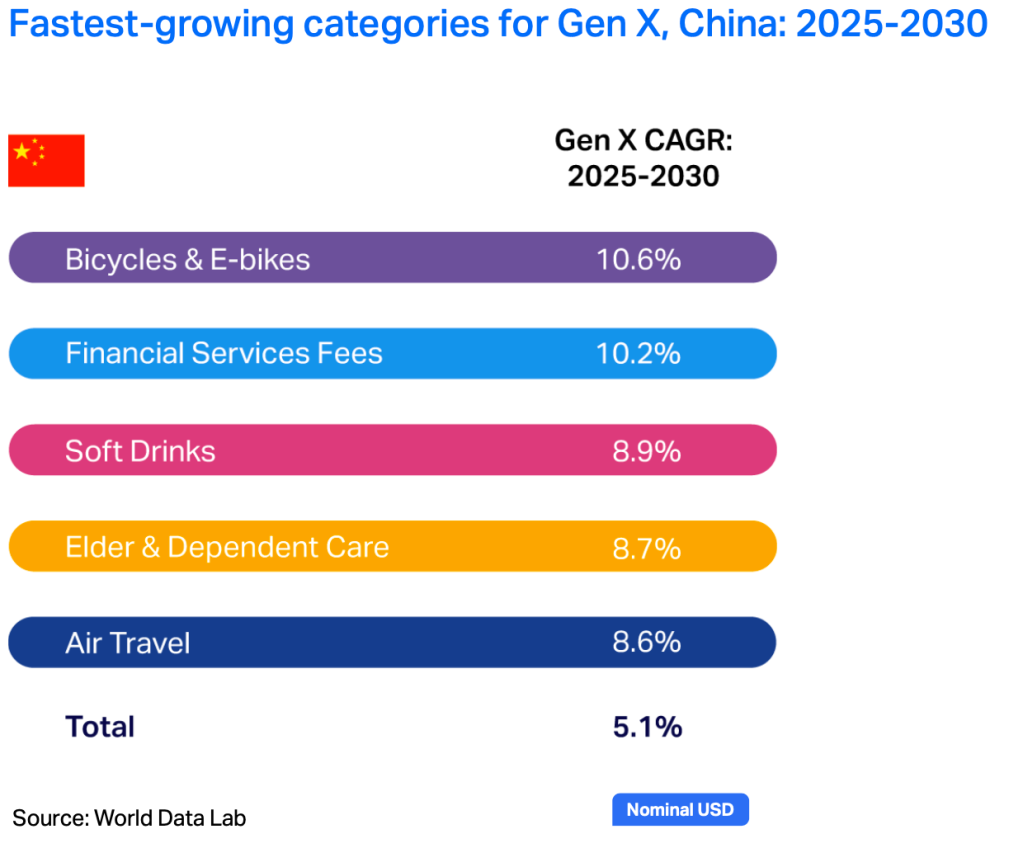 Fastest-growing categories for Gen X, China: 2025-2030

| | Gen X CAGR: 2025-2030 |
|---|---|
| Bicycles & E-bikes | 10.6% |
| Financial Services Fees | 10.2% |
| Soft Drinks | 8.9% |
| Elder & Dependent Care | 8.7% |
| Air Travel | 8.6% |
| Total | 5.1% |

Source: World Data Lab

Nominal USD